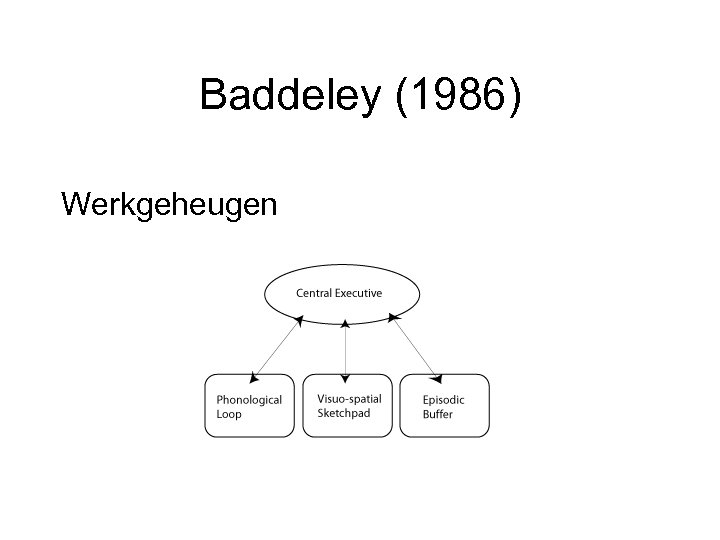 Baddeley (1986)

Werkgeheugen

Central Executive

Phonological Loop

Visuo-spatial Sketchpad

Episodic Buffer